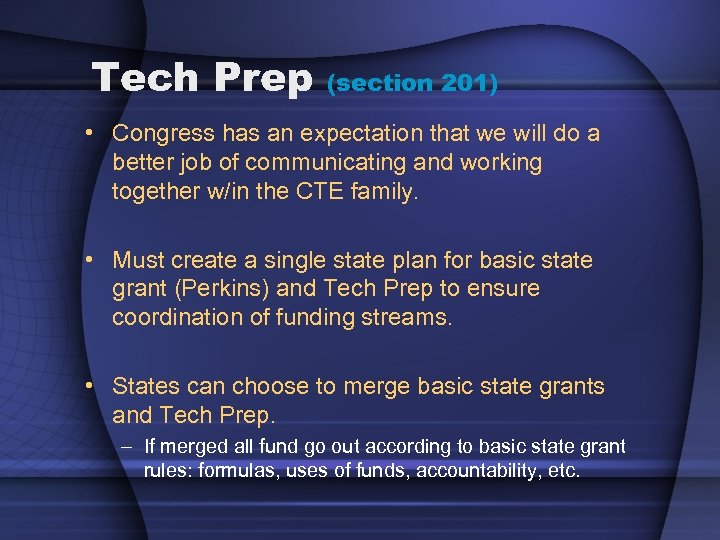 Tech Prep (section 201)

• Congress has an expectation that we will do a better job of communicating and working together w/in the CTE family.

• Must create a single state plan for basic state grant (Perkins) and Tech Prep to ensure coordination of funding streams.

• States can choose to merge basic state grants and Tech Prep.
– If merged all fund go out according to basic state grant rules: formulas, uses of funds, accountability, etc.